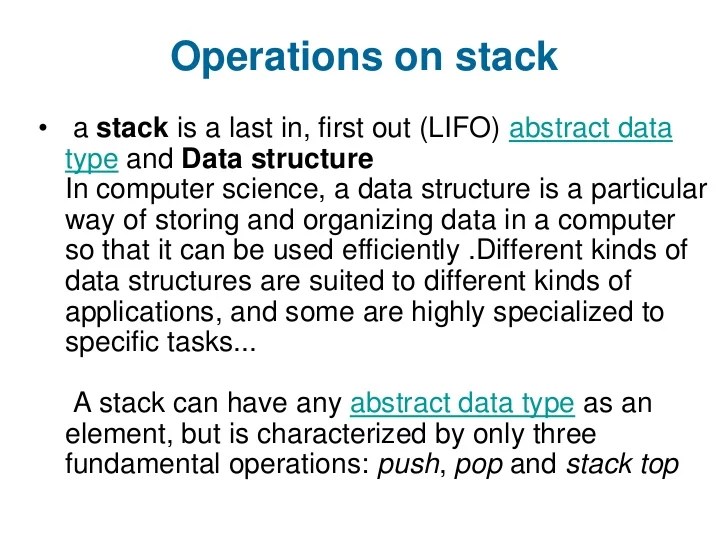 Operations on stack

• a stack is a last in, first out (LIFO) abstract data type and Data structure
In computer science, a data structure is a particular way of storing and organizing data in a computer so that it can be used efficiently .Different kinds of data structures are suited to different kinds of applications, and some are highly specialized to specific tasks...

A stack can have any abstract data type as an element, but is characterized by only three fundamental operations: push, pop and stack top